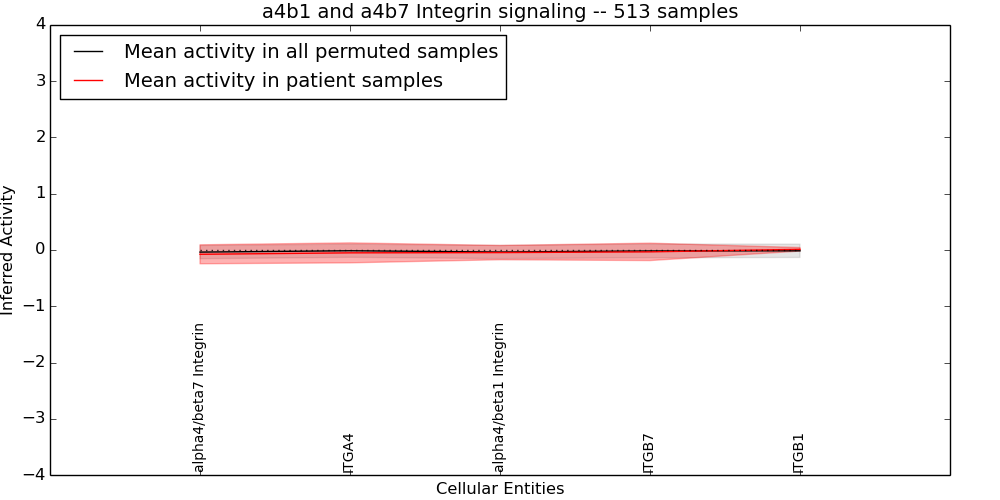 a4b1 and a4b7 Integrin signaling -- 513 samples

Mean activity in all permuted samples
Mean activity in patient samples

Inferred Activity

4
3
2
1
0
−1
−2
−3
−4

alpha4/beta7 Integrin
ITGA4
alpha4/beta1 Integrin
ITGB7
ITGB1

Cellular Entities